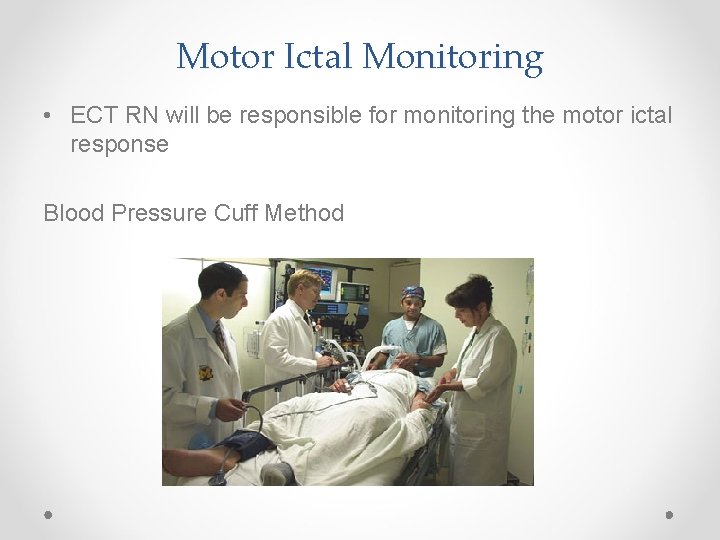 Motor Ictal Monitoring

• ECT RN will be responsible for monitoring the motor ictal response

Blood Pressure Cuff Method